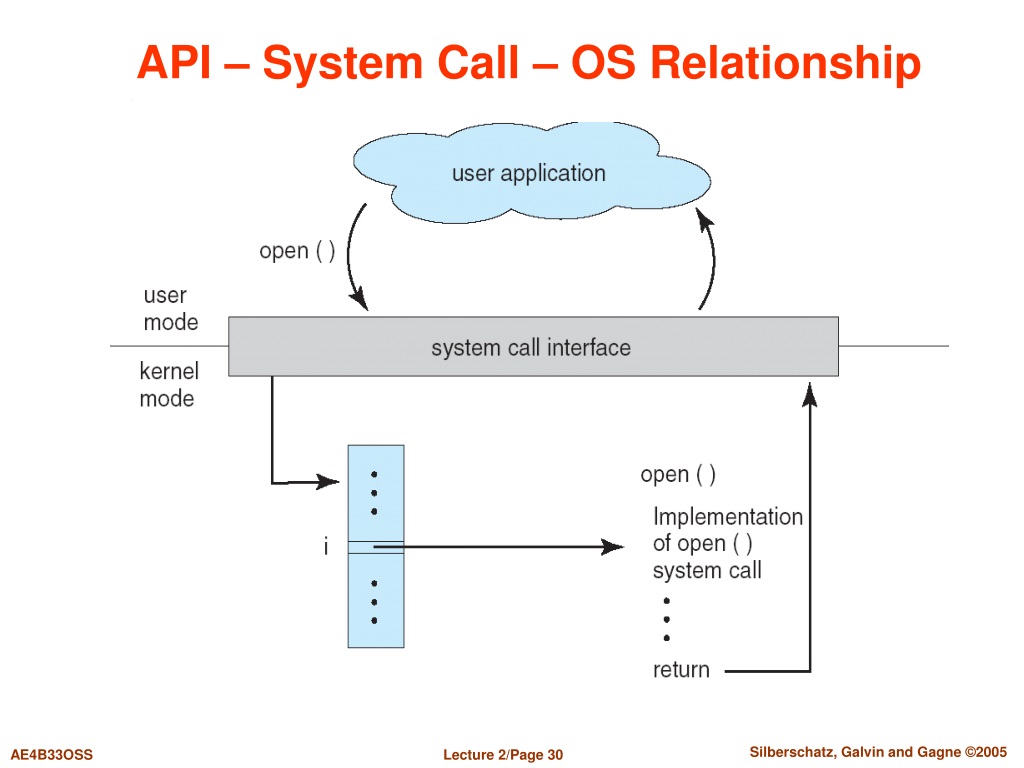 API – System Call – OS Relationship

user application

open ( )

user mode

system call interface

kernel mode

i

open ( )

Implementation of open ( ) system call

return

AE4B33OSS

Lecture 2/Page 30

Silberschatz, Galvin and Gagne ©2005